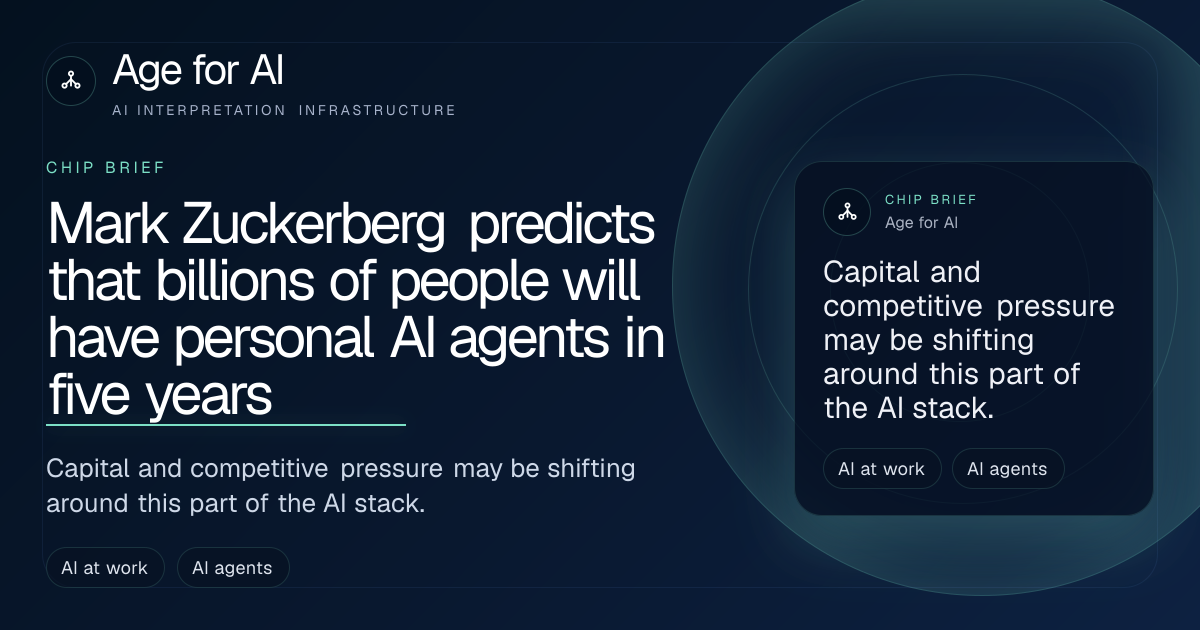 Age for AI
AI INTERPRETATION INFRASTRUCTURE

CHIP BRIEF

Mark Zuckerberg predicts that billions of people will have personal AI agents in five years

Capital and competitive pressure may be shifting around this part of the AI stack.

AI at work
AI agents

CHIP BRIEF
Age for AI

Capital and competitive pressure may be shifting around this part of the AI stack.

AI at work
AI agents